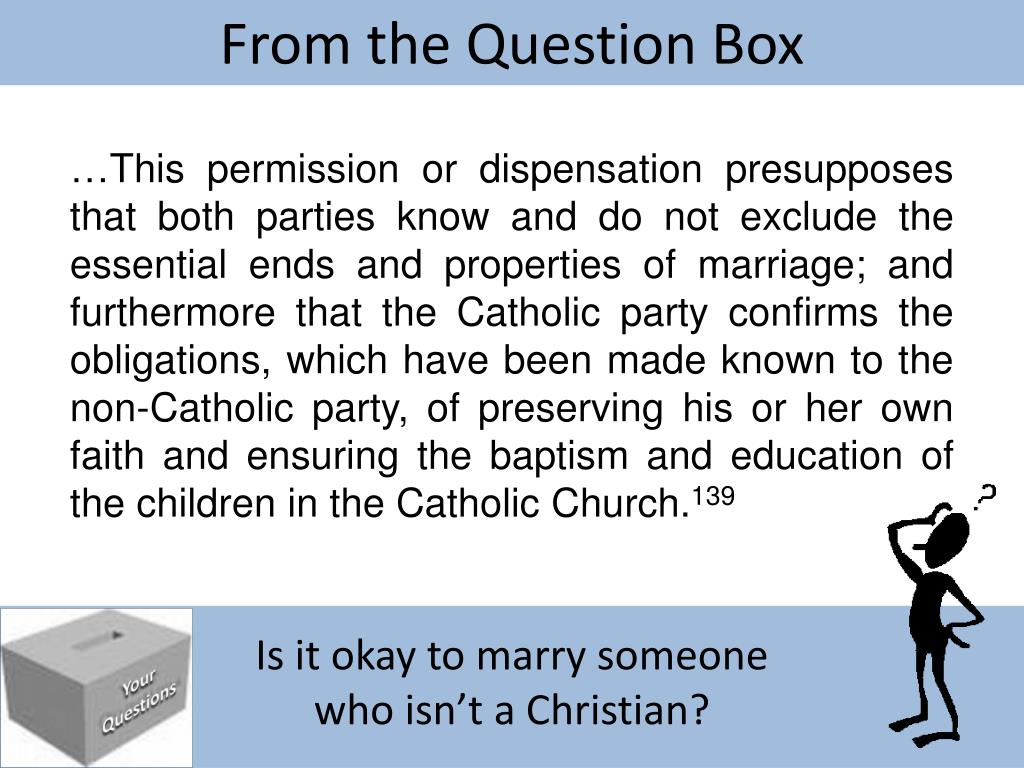 From the Question Box

…This permission or dispensation presupposes that both parties know and do not exclude the essential ends and properties of marriage; and furthermore that the Catholic party confirms the obligations, which have been made known to the non-Catholic party, of preserving his or her own faith and ensuring the baptism and education of the children in the Catholic Church.$^{139}$

?

Your Questions

Is it okay to marry someone who isn't a Christian?